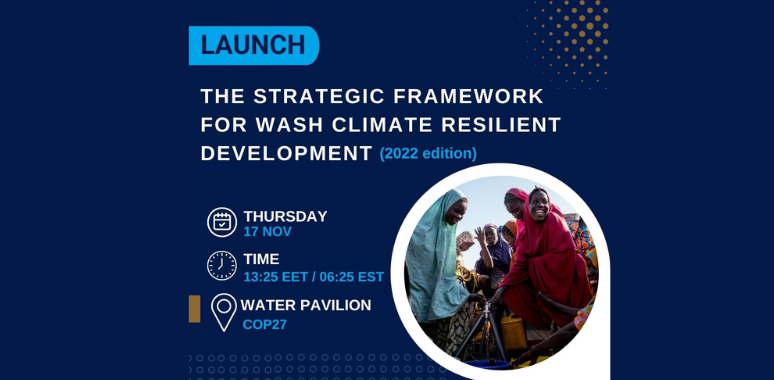 LAUNCH

THE STRATEGIC FRAMEWORK FOR WASH CLIMATE RESILIENT DEVELOPMENT (2022 edition)

THURSDAY
17 NOV

TIME
13:25 EET / 06:25 EST

WATER PAVILION
COP27